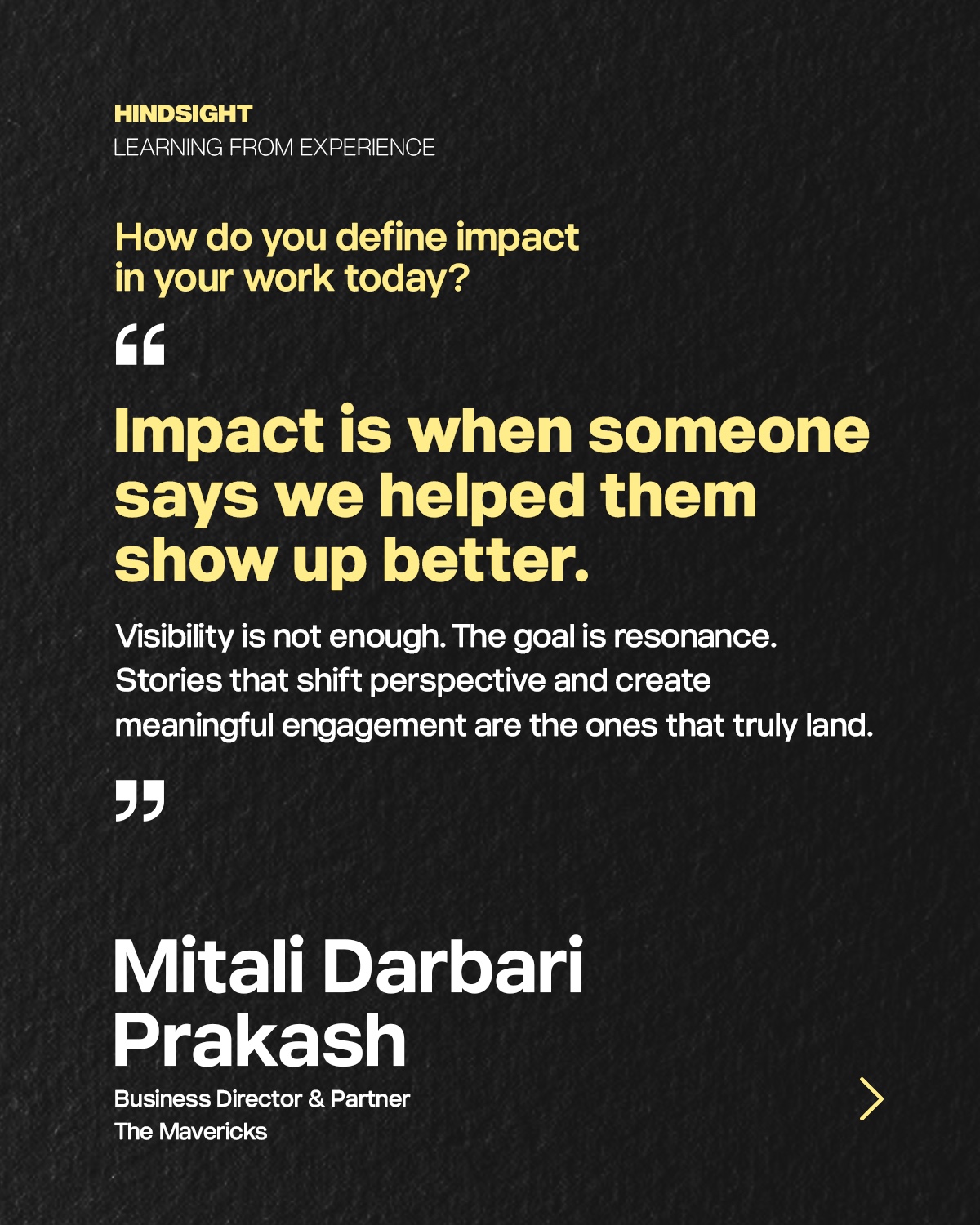 HINDSIGHT
LEARNING FROM EXPERIENCE

How do you define impact in your work today?

“

Impact is when someone says we helped them show up better.

Visibility is not enough. The goal is resonance. Stories that shift perspective and create meaningful engagement are the ones that truly land.

”

Mitali Darbari Prakash

Business Director & Partner
The Mavericks